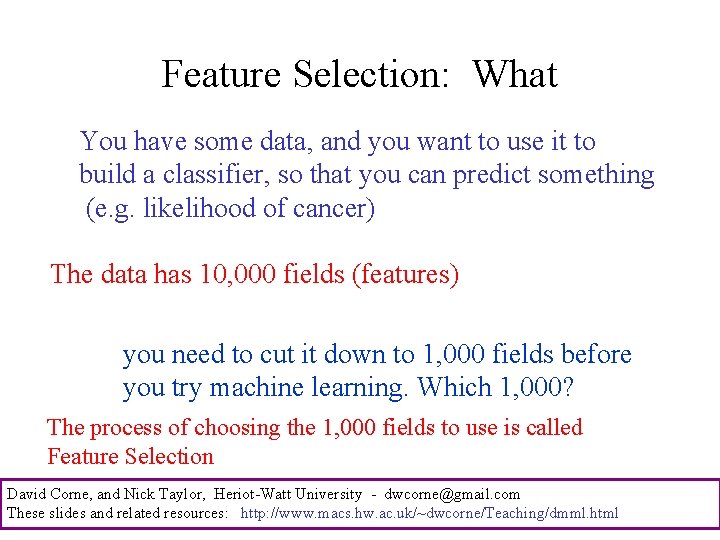 Feature Selection: What

You have some data, and you want to use it to build a classifier, so that you can predict something (e.g. likelihood of cancer)

The data has 10,000 fields (features)

you need to cut it down to 1,000 fields before you try machine learning. Which 1,000?

The process of choosing the 1,000 fields to use is called Feature Selection

David Corne, and Nick Taylor, Heriot-Watt University - dwcorne@gmail.com
These slides and related resources: http://www.macs.hw.ac.uk/~dwcorne/Teaching/dmml.html